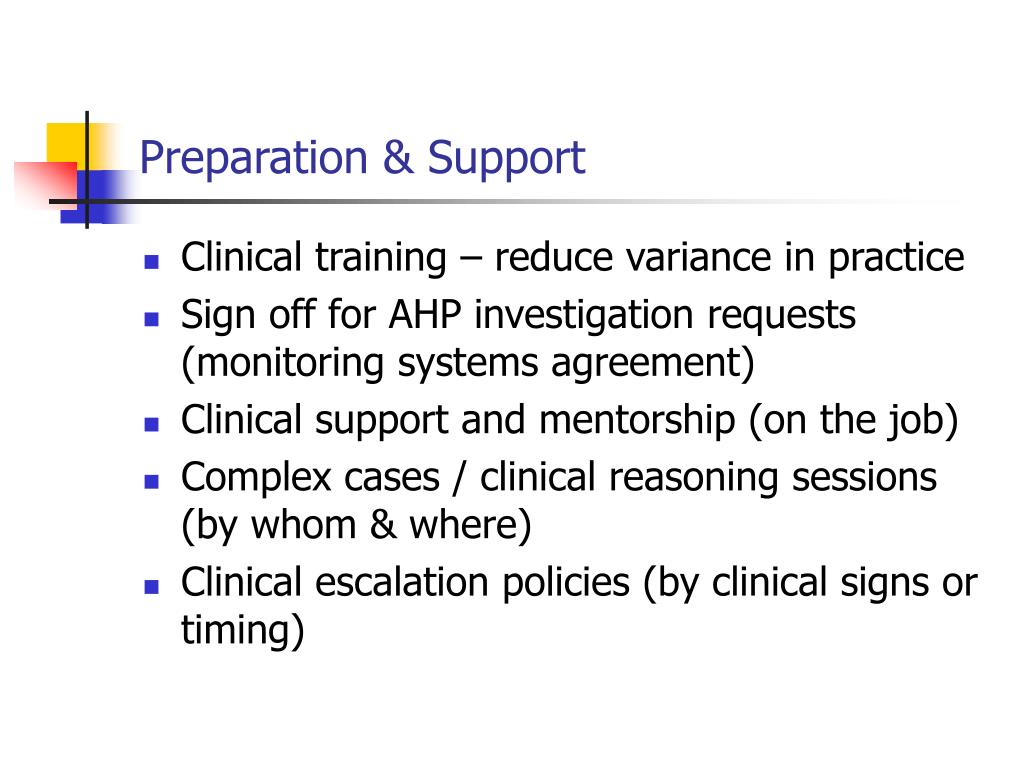 Preparation & Support

- Clinical training – reduce variance in practice
- Sign off for AHP investigation requests (monitoring systems agreement)
- Clinical support and mentorship (on the job)
- Complex cases / clinical reasoning sessions (by whom & where)
- Clinical escalation policies (by clinical signs or timing)